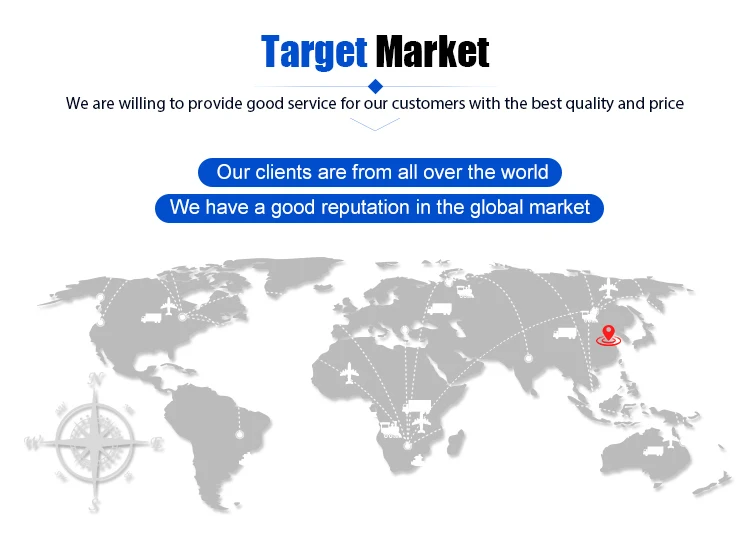 Target Market

We are willing to provide good service for our customers with the best quality and price

Our clients are from all over the world

We have a good reputation in the global market

N
W
E
S